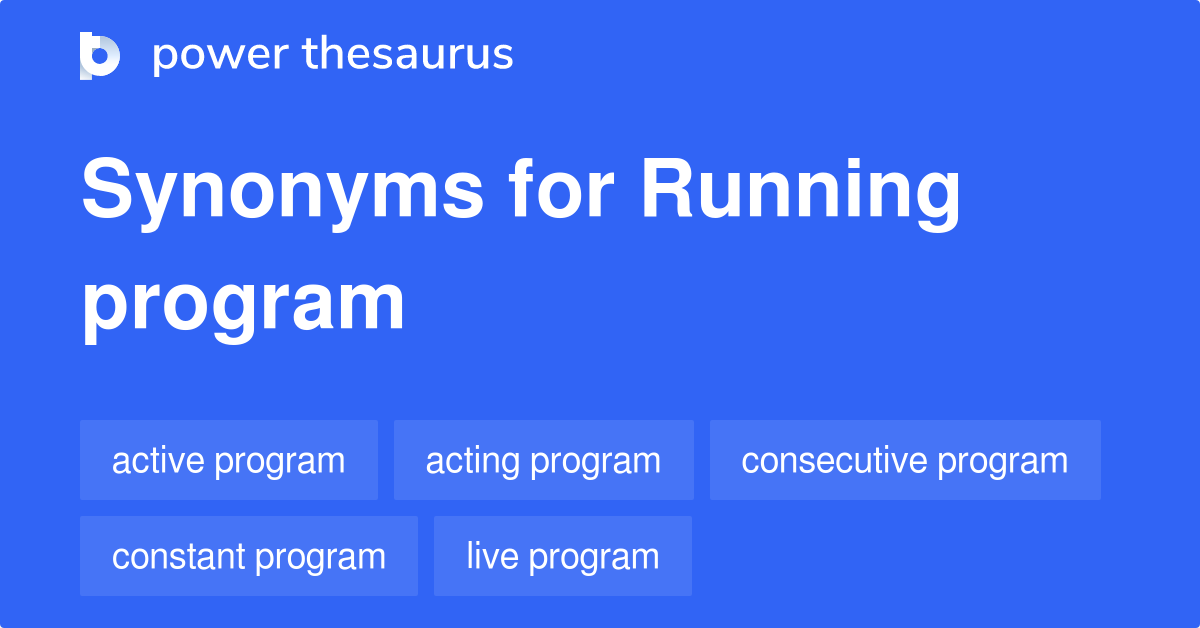 power thesaurus

Synonyms for Running program

active program
acting program
consecutive program
constant program
live program